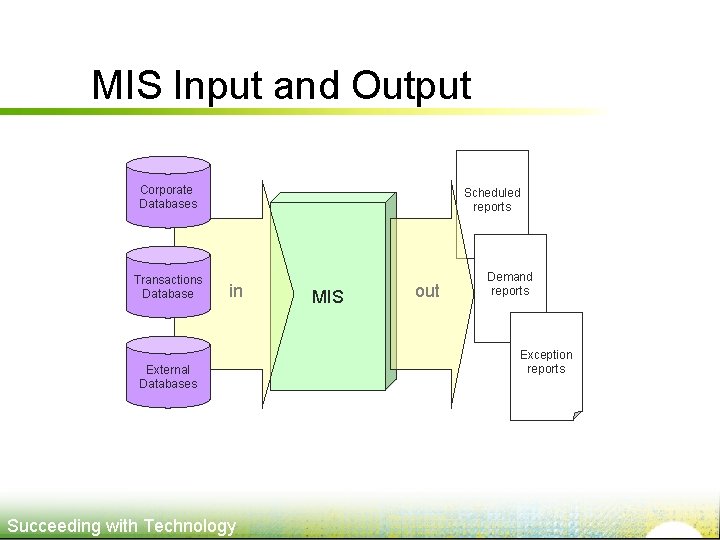 MIS Input and Output

Corporate Databases

Transactions Database

External Databases

in

MIS

out

Scheduled reports

Demand reports

Exception reports

Succeeding with Technology